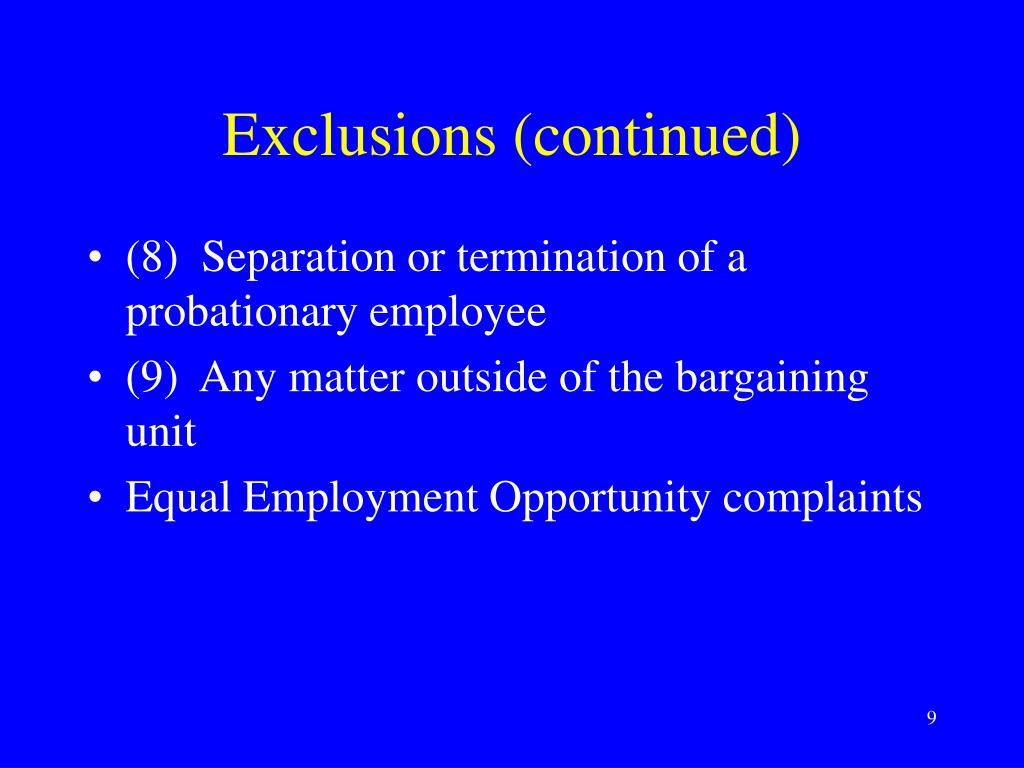 Exclusions (continued)

• (8) Separation or termination of a probationary employee
• (9) Any matter outside of the bargaining unit
• Equal Employment Opportunity complaints

9